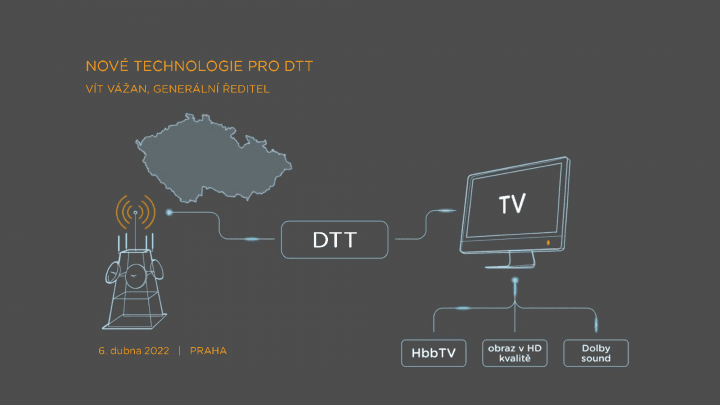 NOVÉ TECHNOLOGIE PRO DTT
VÍT VÁŽAN, GENERÁLNÍ ŘEDITEL

DTT

TV

HbbTV

obraz v HD kvalitě

Dolby sound

6. dubna 2022 | PRAHA